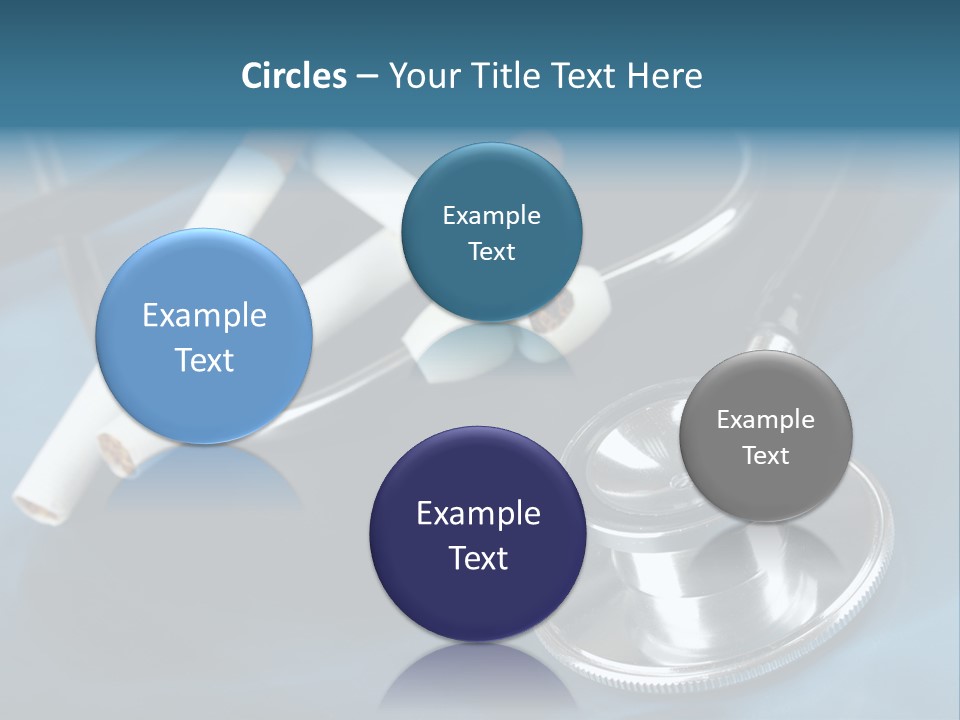 Circles – Your Title Text Here

Example Text

Example Text

Example Text

Example Text